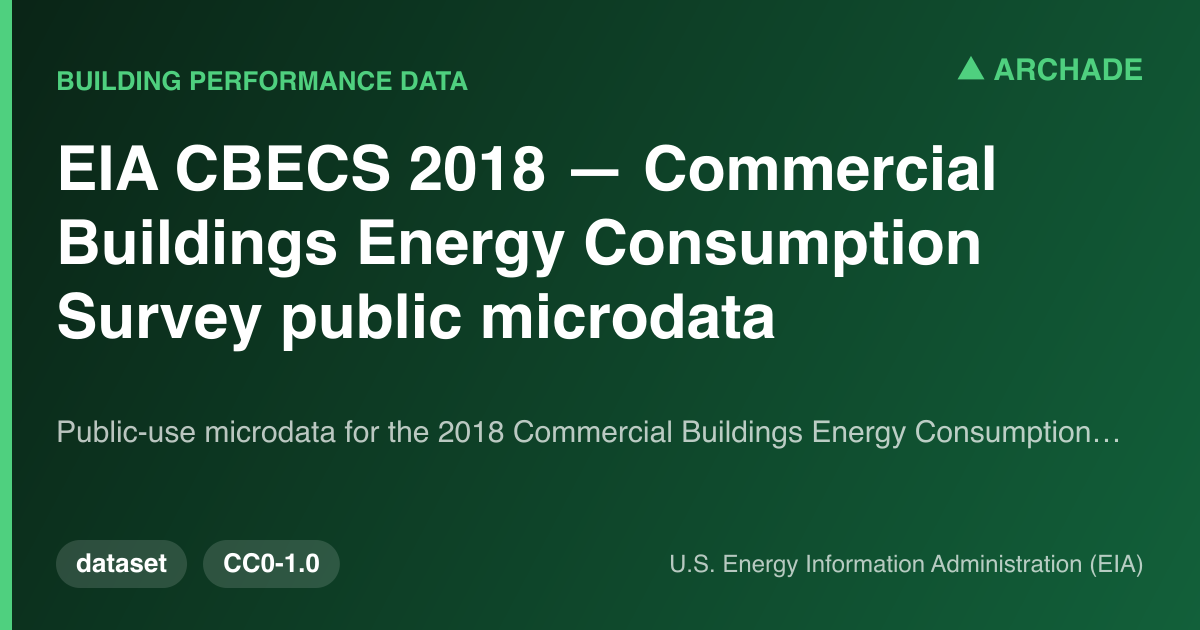 BUILDING PERFORMANCE DATA

▲ ARCHADE

EIA CBECS 2018 — Commercial Buildings Energy Consumption Survey public microdata

Public-use microdata for the 2018 Commercial Buildings Energy Consumption…

dataset

CC0-1.0

U.S. Energy Information Administration (EIA)